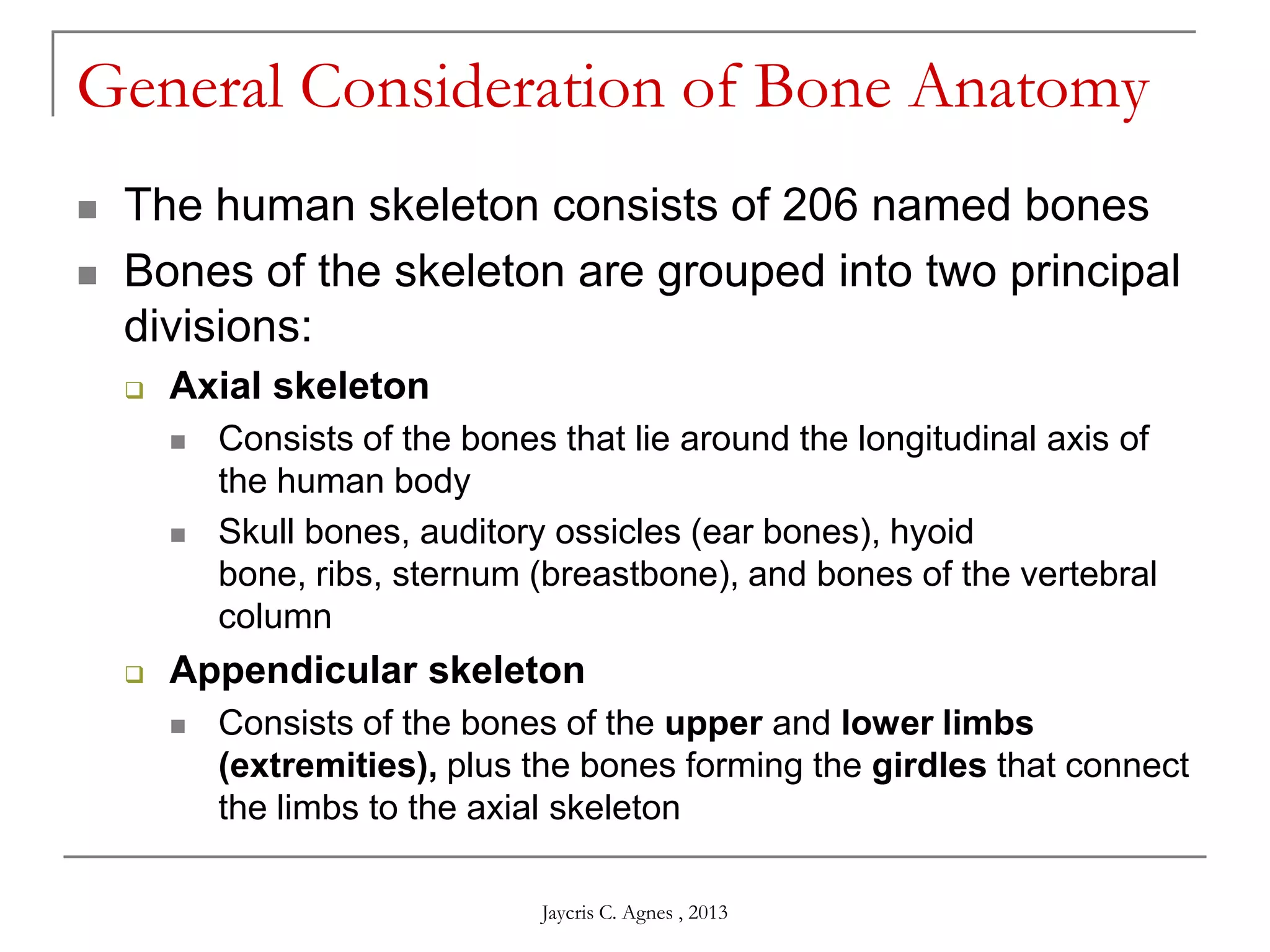 General Consideration of Bone Anatomy

- The human skeleton consists of 206 named bones
- Bones of the skeleton are grouped into two principal divisions:
  - Axial skeleton
    - Consists of the bones that lie around the longitudinal axis of the human body
    - Skull bones, auditory ossicles (ear bones), hyoid bone, ribs, sternum (breastbone), and bones of the vertebral column
  - Appendicular skeleton
    - Consists of the bones of the upper and lower limbs (extremities), plus the bones forming the girdles that connect the limbs to the axial skeleton

Jaycris C. Agnes , 2013